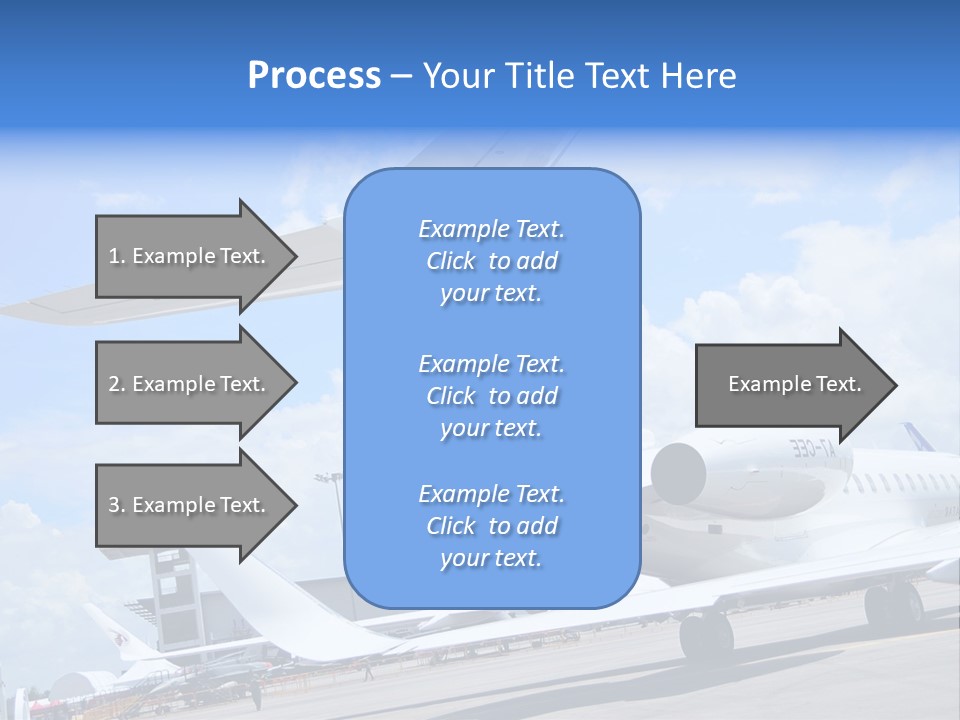 Process – Your Title Text Here

1. Example Text.

2. Example Text.

3. Example Text.

Example Text. Click to add your text.

Example Text. Click to add your text.

Example Text. Click to add your text.

Example Text.

A7-CEE